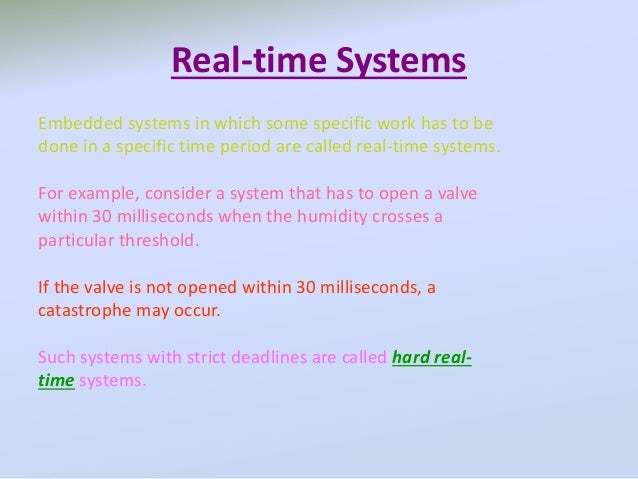 Real-time Systems

Embedded systems in which some specific work has to be done in a specific time period are called real-time systems.

For example, consider a system that has to open a valve within 30 milliseconds when the humidity crosses a particular threshold.

If the valve is not opened within 30 milliseconds, a catastrophe may occur.

Such systems with strict deadlines are called hard real-time systems.